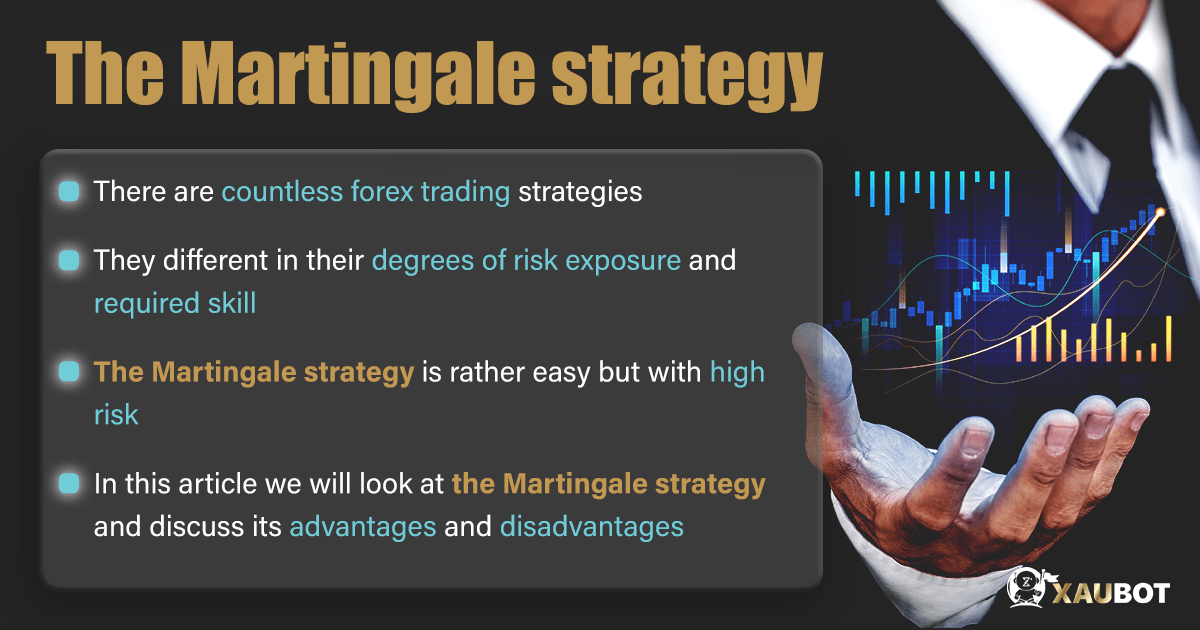 The Martingale strategy

There are countless forex trading strategies

They different in their degrees of risk exposure and required skill

The Martingale strategy is rather easy but with high risk

In this article we will look at the Martingale strategy and discuss its advantages and disadvantages

XAUBOT